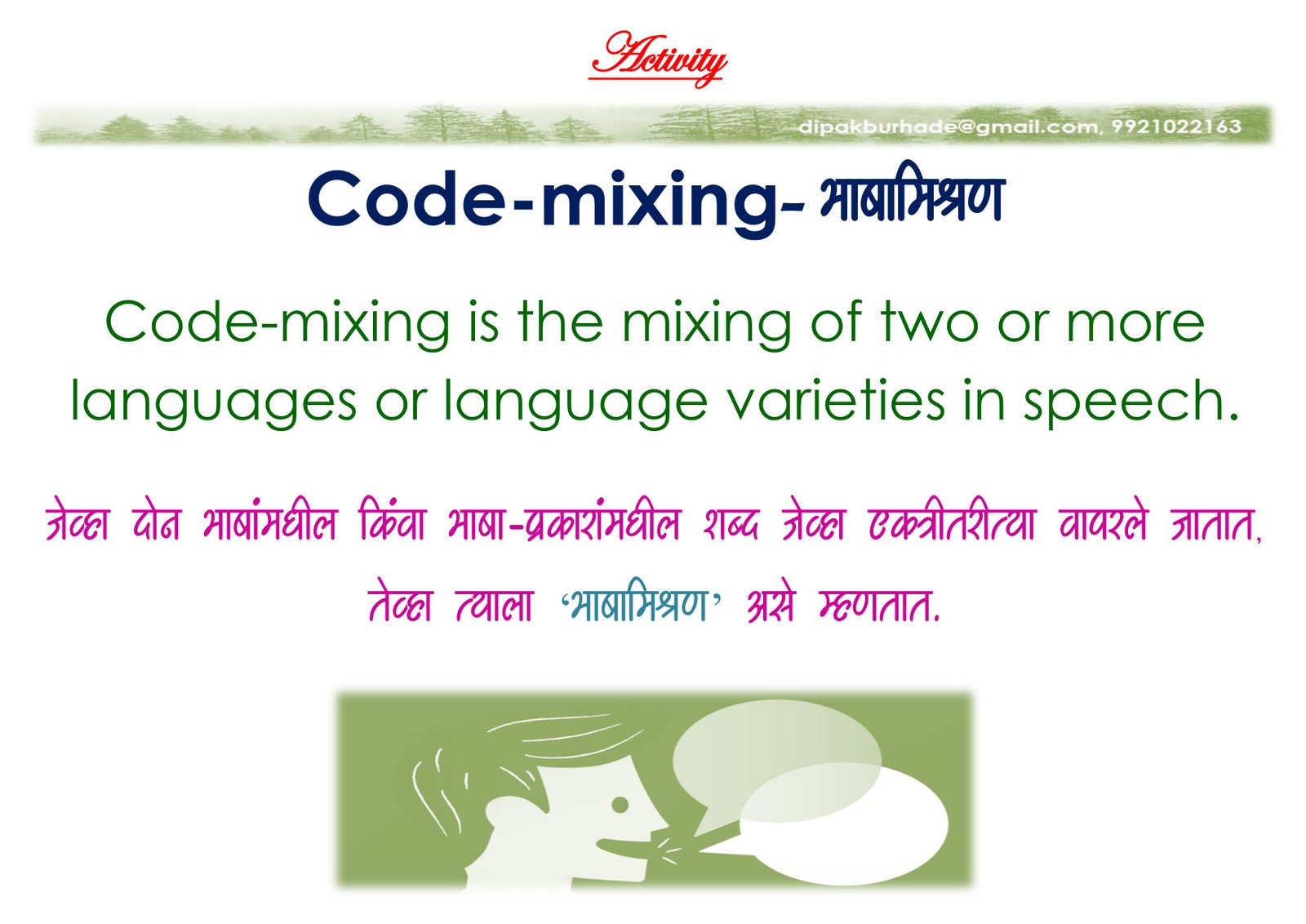 Activity

dipakburhade@gmail.com, 9921022163

Code-mixing- भाषामिश्रण

Code-mixing is the mixing of two or more languages or language varieties in speech.

जेव्हा दोन भाषांमधील किंवा भाषा-प्रकारांमधील शब्द जेव्हा एकत्रीतरीत्या वापरले जातात, तेव्हा त्याला 'भाषामिश्रण' असे म्हणतात.